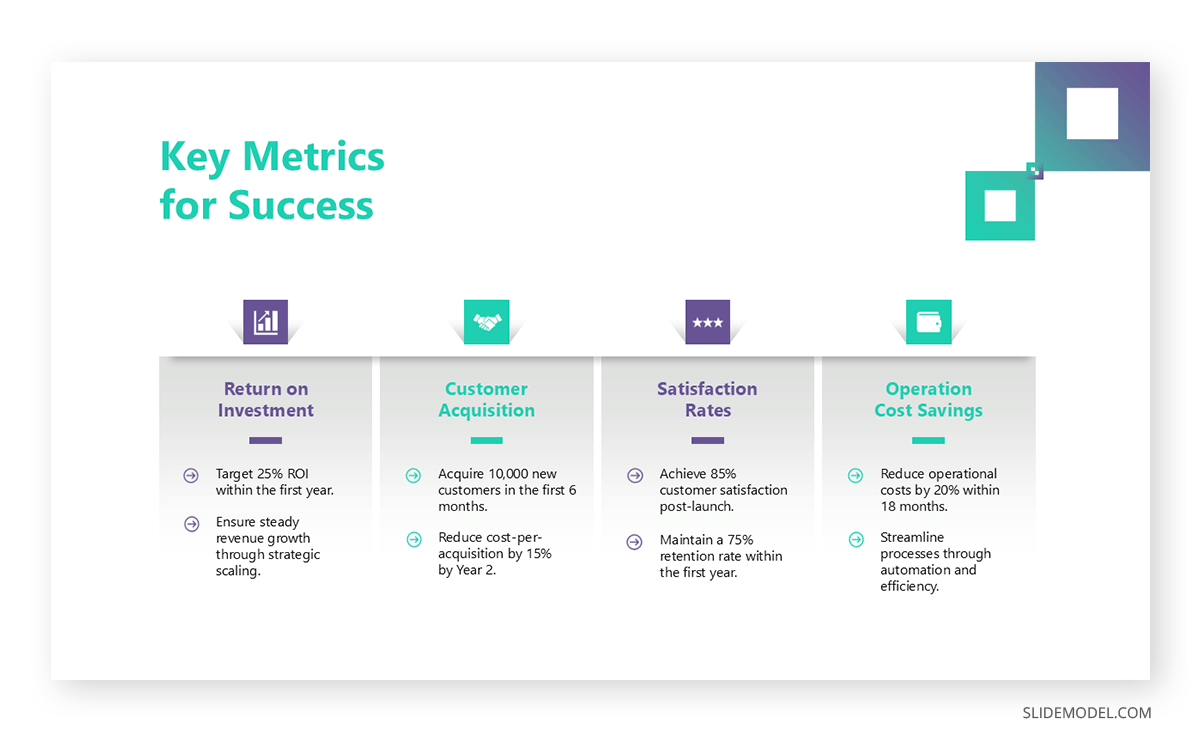 Key Metrics for Success

Return on Investment

Target 25% ROI within the first year.

Ensure steady revenue growth through strategic scaling.

Customer Acquisition

Acquire 10,000 new customers in the first 6 months.

Reduce cost-per-acquisition by 15% by Year 2.

Satisfaction Rates

Achieve 85% customer satisfaction post-launch.

Maintain a 75% retention rate within the first year.

Operation Cost Savings

Reduce operational costs by 20% within 18 months.

Streamline processes through automation and efficiency.

SLIDEMODEL.COM